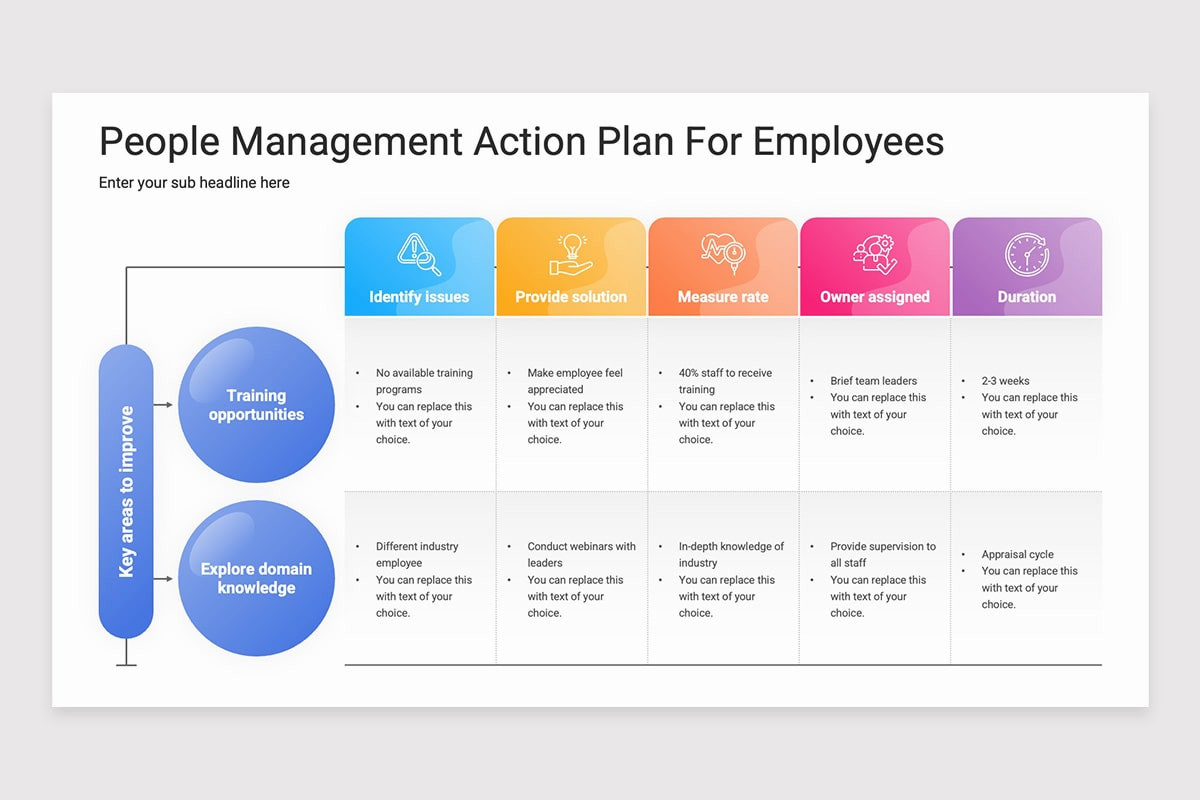 People Management Action Plan For Employees

Enter your sub headline here

Key areas to improve

| | Identify issues | Provide solution | Measure rate | Owner assigned | Duration |
|---|---|---|---|---|---|
| Training opportunities | • No available training programs • You can replace this with text of your choice. | • Make employee feel appreciated • You can replace this with text of your choice. | • 40% staff to receive training • You can replace this with text of your choice. | • Brief team leaders • You can replace this with text of your choice. | • 2-3 weeks • You can replace this with text of your choice. |
| Explore domain knowledge | • Different industry employee • You can replace this with text of your choice. | • Conduct webinars with leaders • You can replace this with text of your choice. | • In-depth knowledge of industry • You can replace this with text of your choice. | • Provide supervision to all staff • You can replace this with text of your choice. | • Appraisal cycle • You can replace this with text of your choice. |